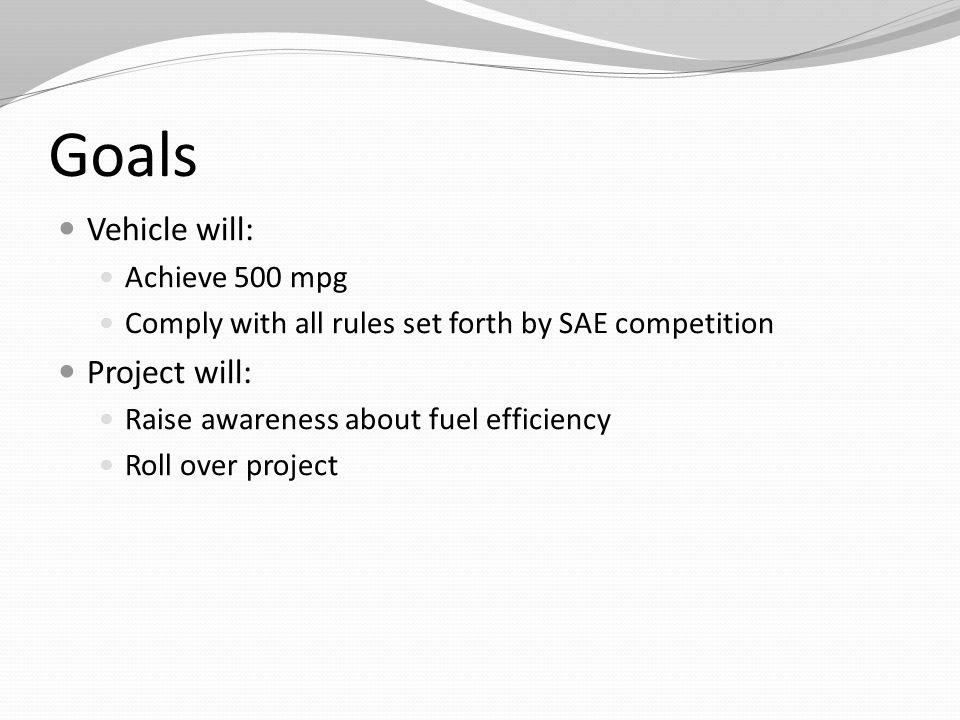 Goals

- Vehicle will:
  - Achieve 500 mpg
  - Comply with all rules set forth by SAE competition
- Project will:
  - Raise awareness about fuel efficiency
  - Roll over project